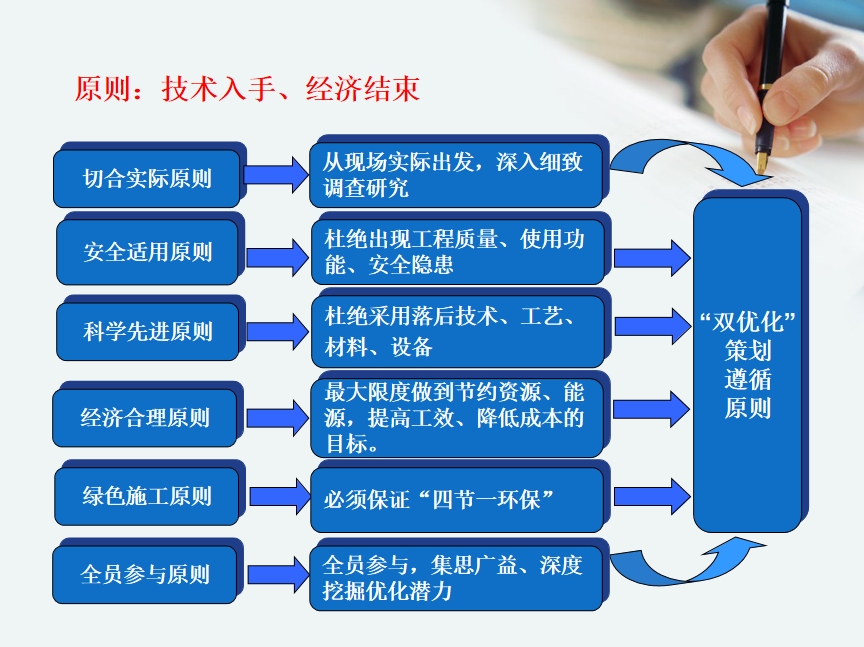 原则：技术入手、经济结束

切合实际原则

从现场实际出发，深入细致调查研究

安全适用原则

杜绝出现工程质量、使用功能、安全隐患

科学先进原则

杜绝采用落后技术、工艺、材料、设备

经济合理原则

最大限度做到节约资源、能源，提高工效、降低成本的目标。

绿色施工原则

必须保证“四节一环保”

全员参与原则

全员参与，集思广益、深度挖掘优化潜力

“双优化”策划遵循原则